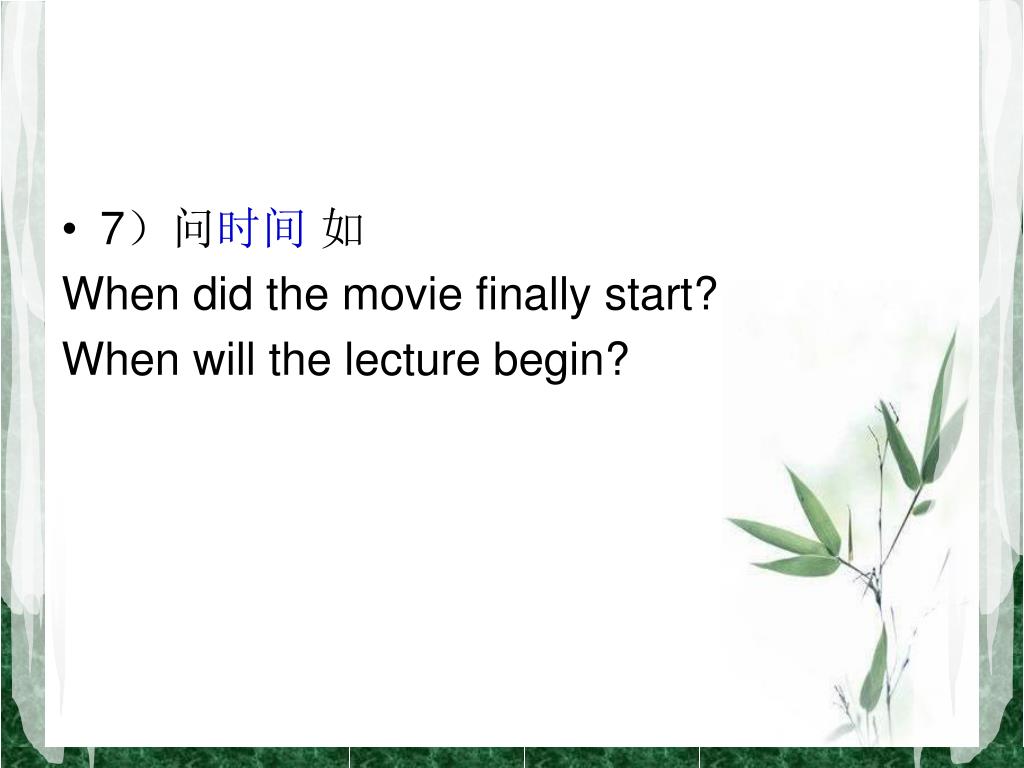 • 7）问时间 如
When did the movie finally start?
When will the lecture begin?